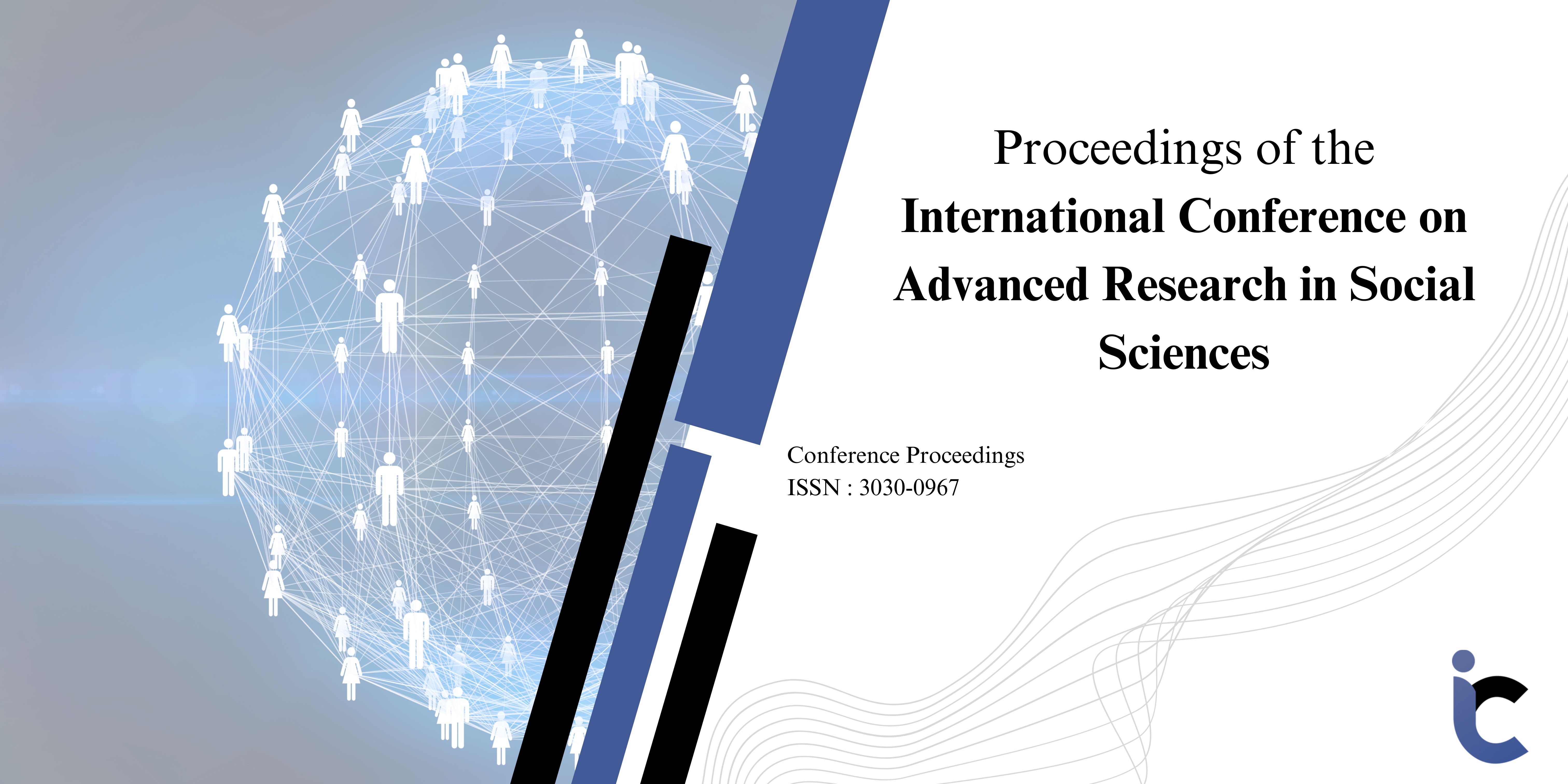 Proceedings of the
International Conference on Advanced Research in Social Sciences

Conference Proceedings
ISSN : 3030-0967

ic